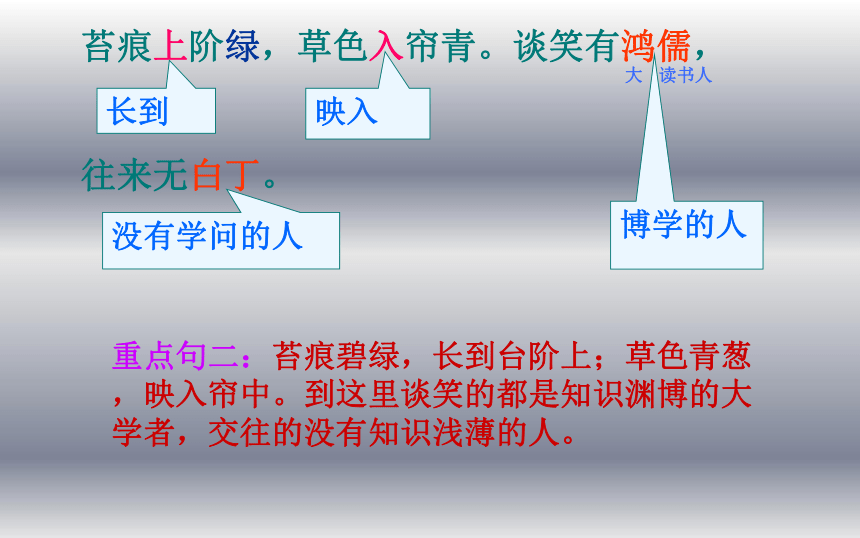 苔痕上阶绿，草色入帘青。谈笑有鸿儒，

大　读书人

长到

映入

往来无白丁。

没有学问的人

博学的人

重点句二：苔痕碧绿，长到台阶上；草色青葱，映入帘中。到这里谈笑的都是知识渊博的大学者，交往的没有知识浅薄的人。